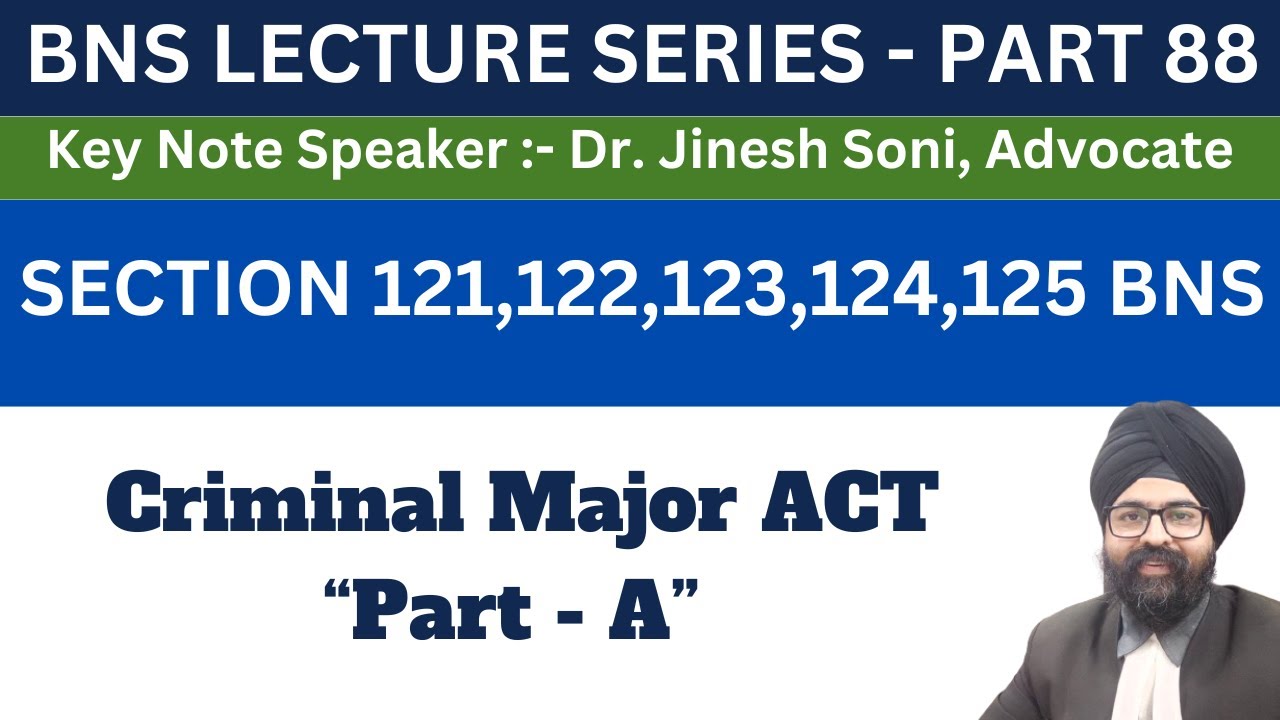 BNS LECTURE SERIES - PART 88

Key Note Speaker :- Dr. Jinesh Soni, Advocate

SECTION 121,122,123,124,125 BNS

Criminal Major ACT
“Part - A”